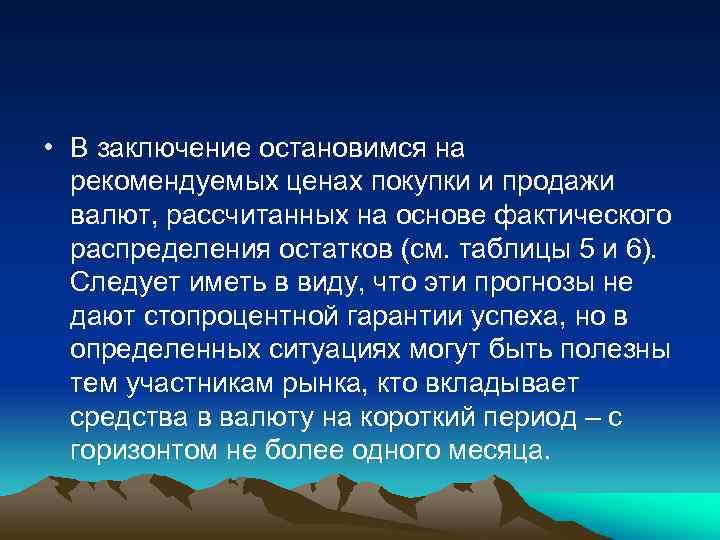 • В заключение остановимся на рекомендуемых ценах покупки и продажи валют, рассчитанных на основе фактического распределения остатков (см. таблицы 5 и 6). Следует иметь в виду, что эти прогнозы не дают стопроцентной гарантии успеха, но в определенных ситуациях могут быть полезны тем участникам рынка, кто вкладывает средства в валюту на короткий период – с горизонтом не более одного месяца.